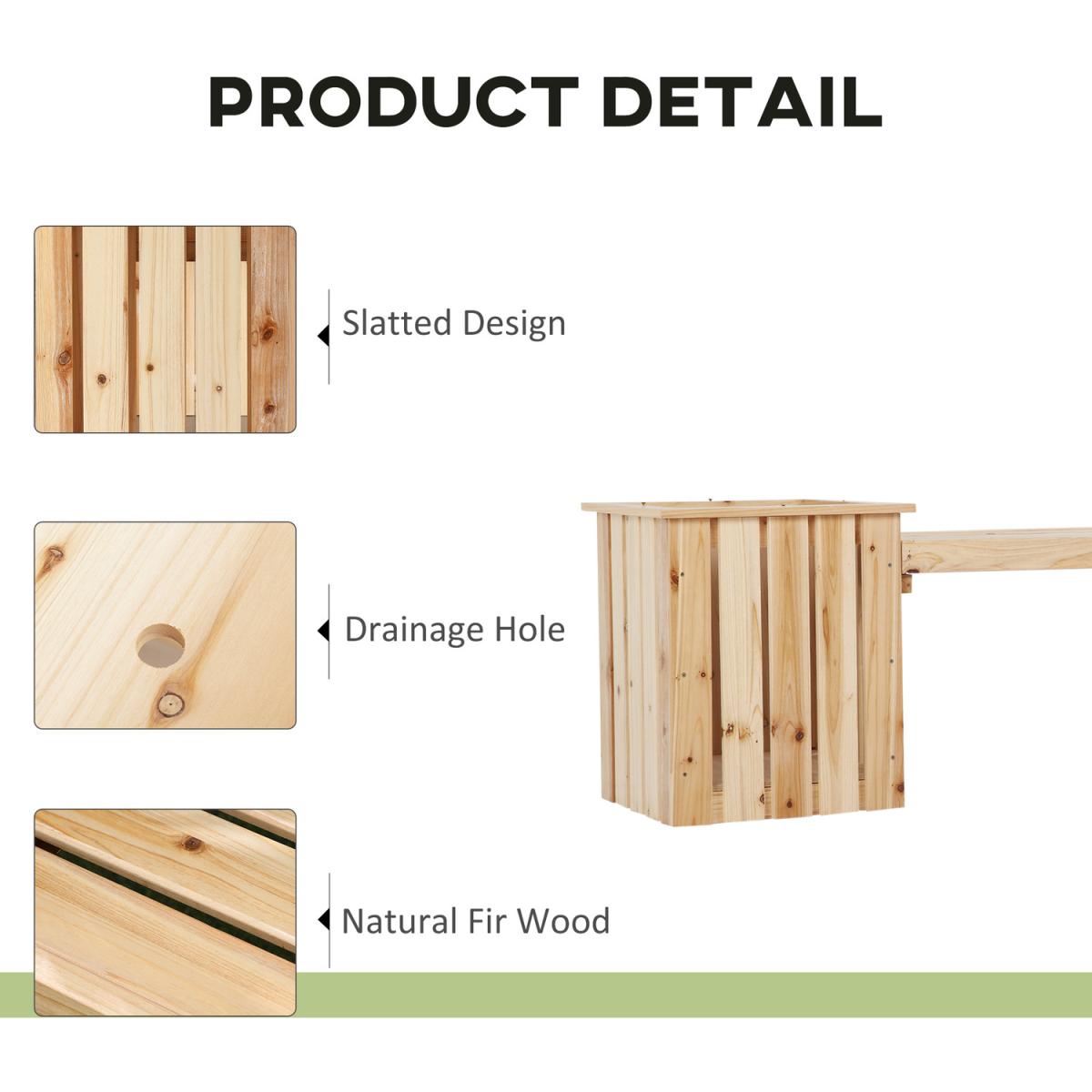 PRODUCT DETAIL

Slatted Design

Drainage Hole

Natural Fir Wood